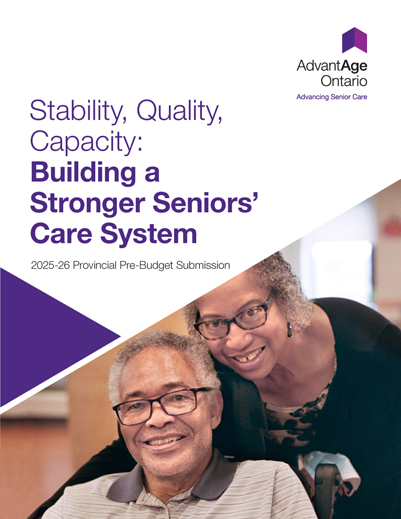 AdvantAge Ontario
Advancing Senior Care

Stability, Quality, Capacity:
Building a Stronger Seniors' Care System

2025-26 Provincial Pre-Budget Submission